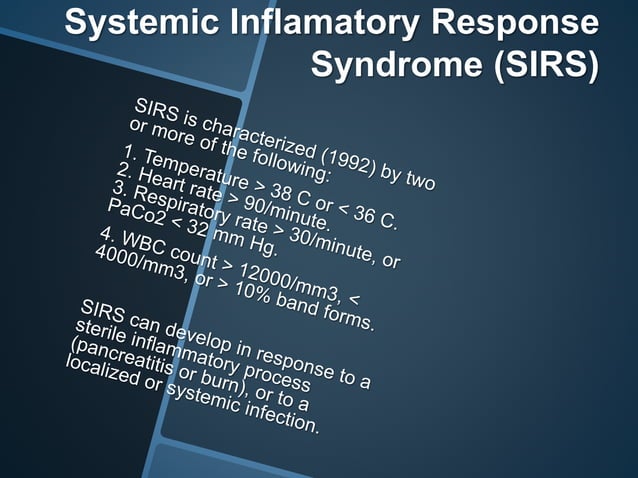 Systemic Inflamatory Response Syndrome (SIRS)

SIRS is characterized (1992) by two or more of the following:
1. Temperature > 38 C or < 36 C.
2. Heart rate > 90/minute.
3. Respiratory rate > 30/minute, or PaCo2 < 32 mm Hg.
4. WBC count > 12000/mm3, < 4000/mm3, or > 10% band forms.

SIRS can develop in response to a sterile inflammatory process (pancreatitis or burn), or to a localized or systemic infection.